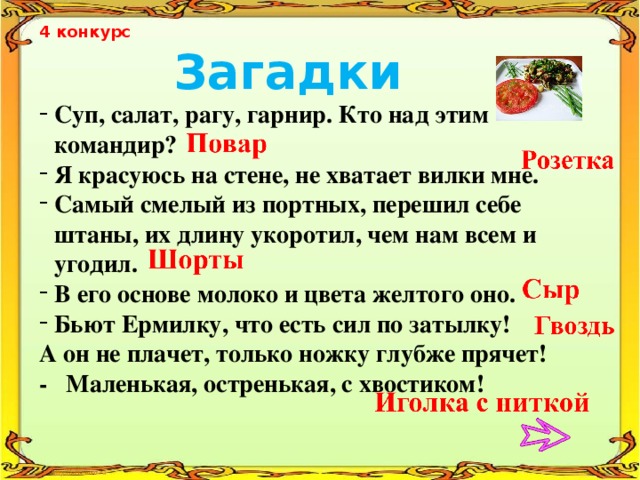 4 конкурс

Загадки

- Суп, салат, рагу, гарнир. Кто над этим командир? Повар
- Я красуюсь на стене, не хватает вилки мне. Розетка
- Самый смелый из портных, перешил себе штаны, их длину укоротил, чем нам всем и угодил. Шорты
- В его основе молоко и цвета желтого оно. Сыр
- Бьют Ермилку, что есть сил по затылку! Гвоздь
А он не плачет, только ножку глубже прячет!
- Маленькая, остренькая, с хвостиком! Иголка с ниткой